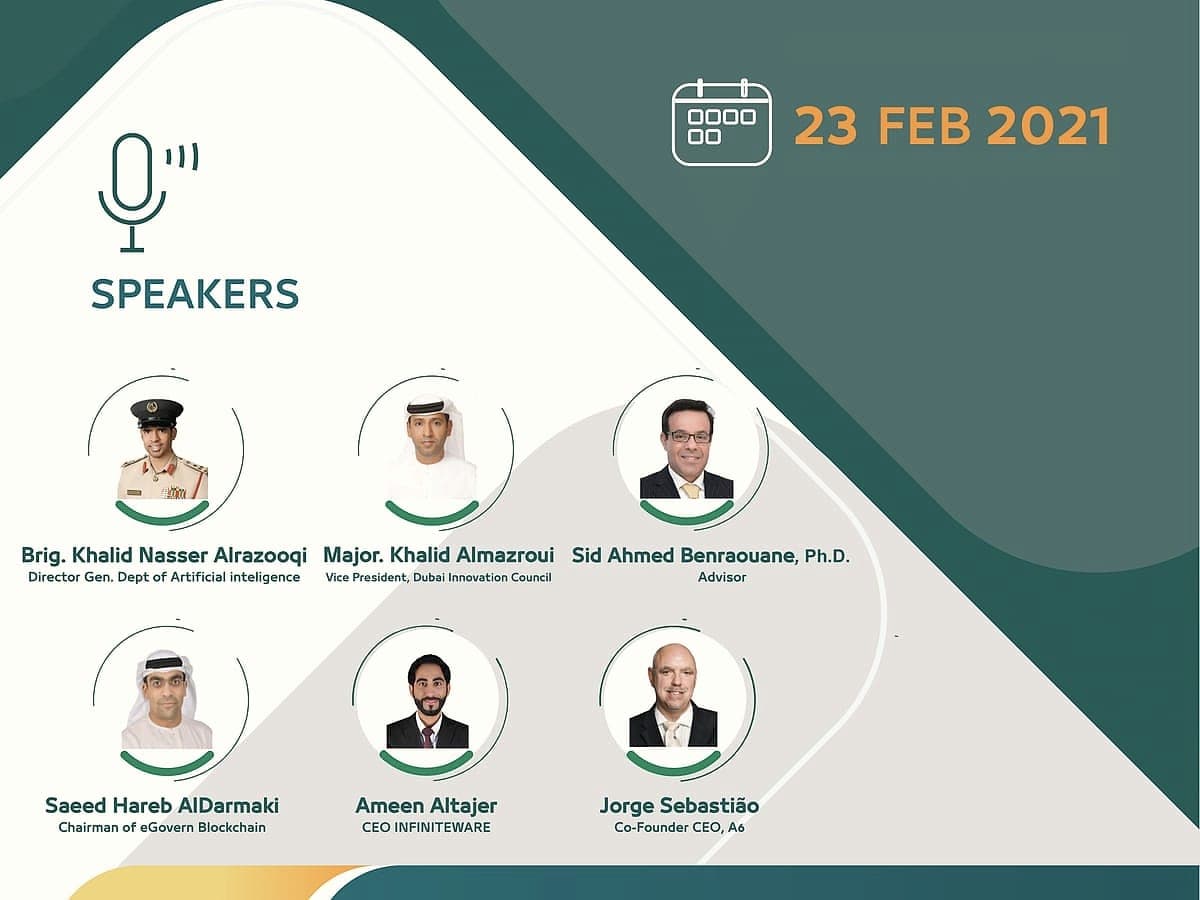 23 FEB 2021

SPEAKERS

Brig. Khalid Nasser Alrazooqi
Director Gen. Dept of Artificial inteligence

Major. Khalid Almazroui
Vice President, Dubai Innovation Council

Sid Ahmed Benraouane, Ph.D.
Advisor

Saeed Hareb AlDarmaki
Chairman of eGovern Blockchain

Ameen Altajer
CEO INFINITEWARE

Jorge Sebastião
Co-Founder CEO, A6